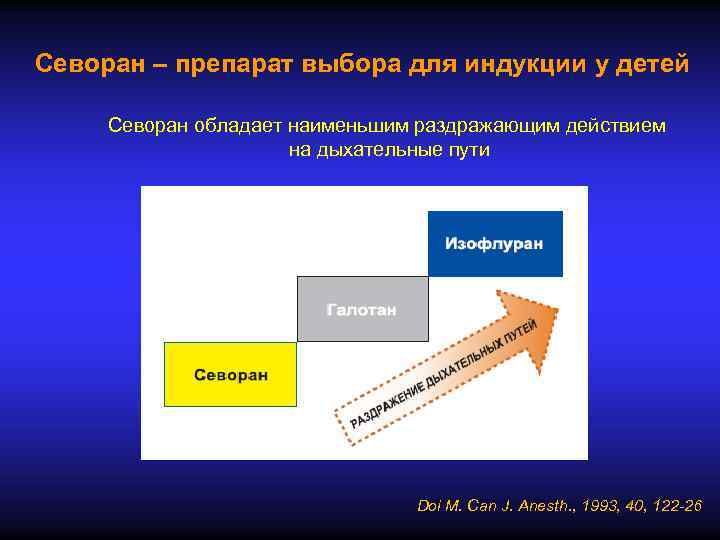 Севоран – препарат выбора для индукции у детей

Севоран обладает наименьшим раздражающим действием на дыхательные пути

Изофлуран

Галотан

Севоран

РАЗДРАЖЕНИЕ ДЫХАТЕЛЬНЫХ ПУТЕЙ

Doi M. Can J. Anesth., 1993, 40, 122-26